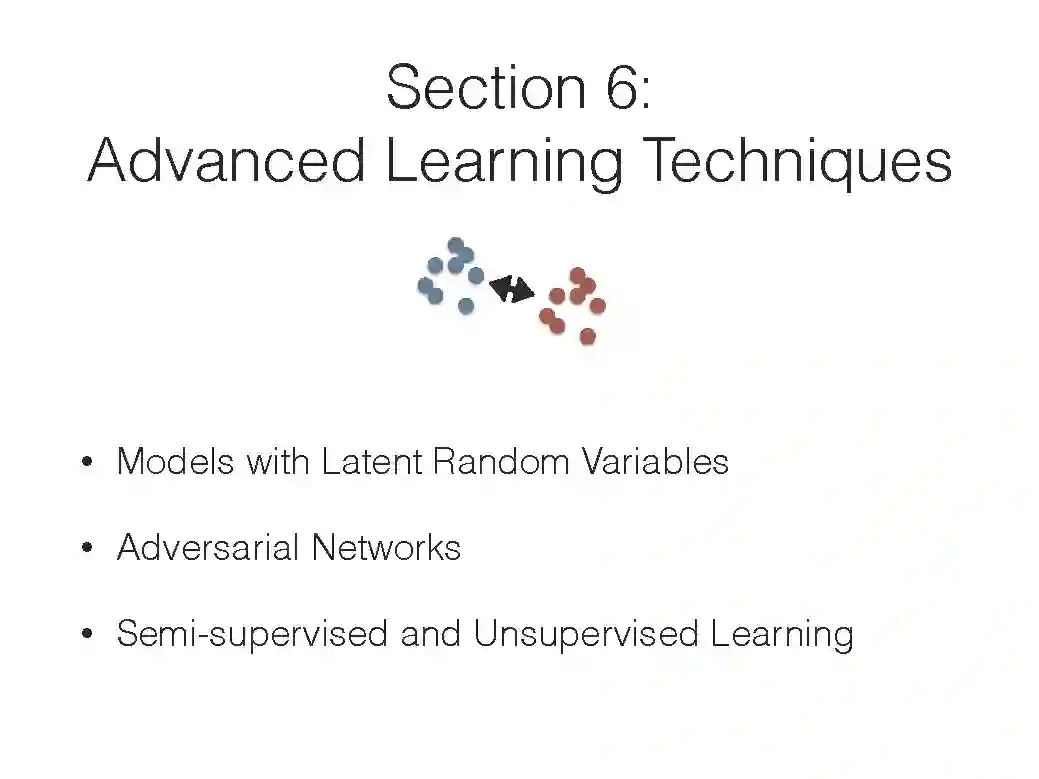 Section 6:
Advanced Learning Techniques

• Models with Latent Random Variables

• Adversarial Networks

• Semi-supervised and Unsupervised Learning